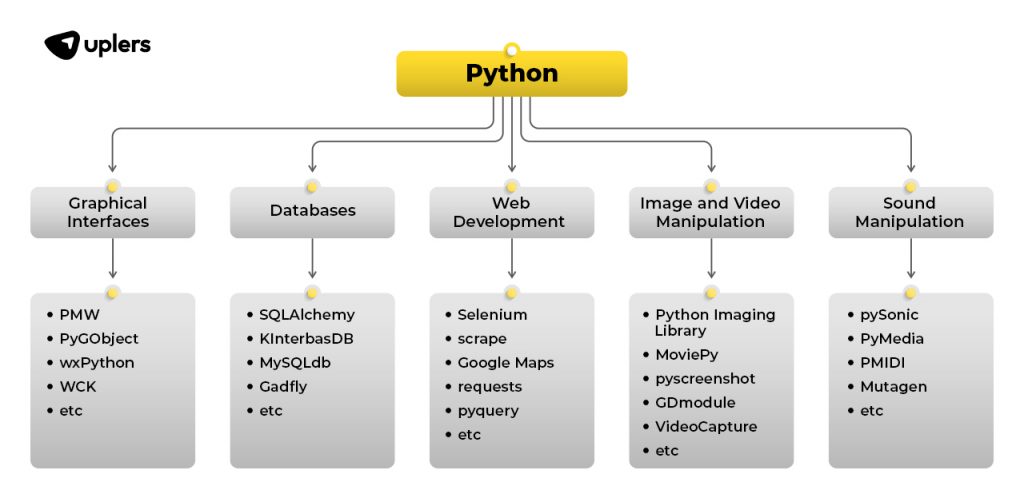 uplers

Python

Graphical Interfaces

- PMW
- PyGObject
- wxPython
- WCK
- etc

Databases

- SQLAlchemy
- KInterbasDB
- MySQLdb
- Gadfly
- etc

Web Development

- Selenium
- scrape
- Google Maps
- requests
- pyquery
- etc

Image and Video Manipulation

- Python Imaging Library
- MoviePy
- pyscreenshot
- GDmodule
- VideoCapture
- etc

Sound Manipulation

- pySonic
- PyMedia
- PMIDI
- Mutagen
- etc